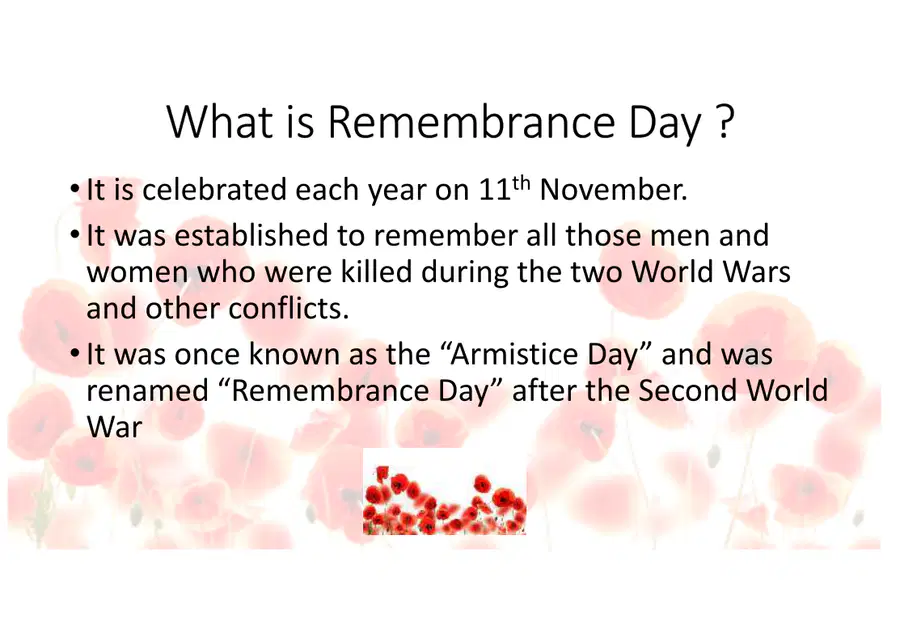 What is Remembrance Day ?

• It is celebrated each year on 11th November.

• It was established to remember all those men and women who were killed during the two World Wars and other conflicts.

• It was once known as the "Armistice Day" and was renamed "Remembrance Day" after the Second World War